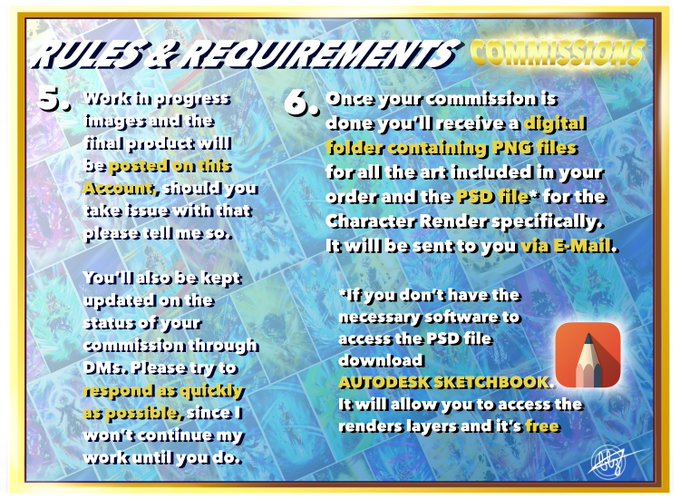 RULES & REQUIREMENTS COMMISSIONS

5. Work in progress images and the final product will be posted on this Account, should you take issue with that please tell me so.

You'll also be kept updated on the status of your commission through DMs. Please try to respond as quickly as possible, since I won't continue my work until you do.

6. Once your commission is done you'll receive a digital folder containing PNG files for all the art included in your order and the PSD file* for the Character Render specifically. It will be sent to you via E-Mail.

*If you don't have the necessary software to access the PSD file download AUTODESK SKETCHBOOK. It will allow you to access the renders layers and it's free